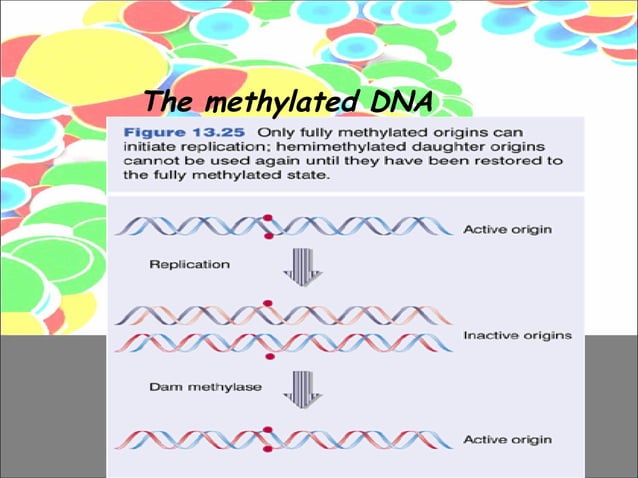 The methylated DNA

Figure 13.25 Only fully methylated origins can initiate replication; hemimethylated daughter origins cannot be used again until they have been restored to the fully methylated state.

Active origin

Replication

Inactive origins

Dam methylase

Active origin